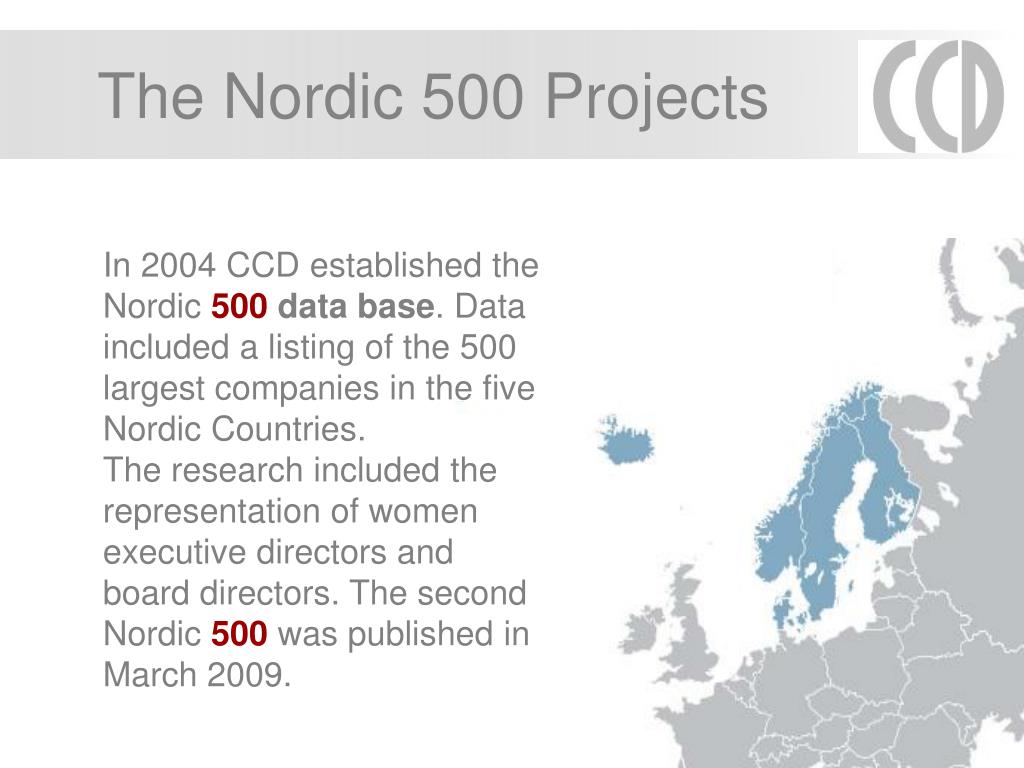 The Nordic 500 Projects

CCD

In 2004 CCD established the Nordic 500 data base. Data included a listing of the 500 largest companies in the five Nordic Countries.
The research included the representation of women executive directors and board directors. The second Nordic 500 was published in March 2009.